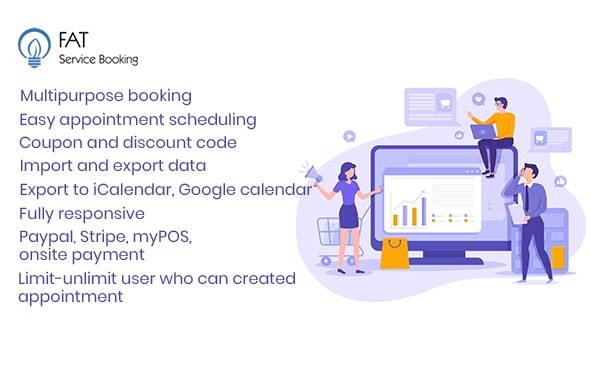 FAT
Service Booking

Multipurpose booking
Easy appointment scheduling
Coupon and discount code
Import and export data
Export to iCalendar, Google calendar
Fully responsive
Paypal, Stripe, myPOS, onsite payment
Limit-unlimit user who can created appointment